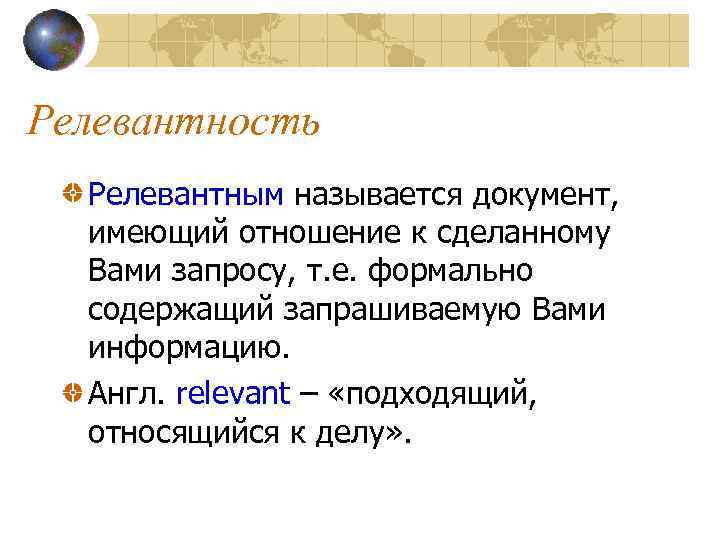 Релевантность

Релевантным называется документ, имеющий отношение к сделанному Вами запросу, т.е. формально содержащий запрашиваемую Вами информацию.

Англ. relevant – «подходящий, относящийся к делу».